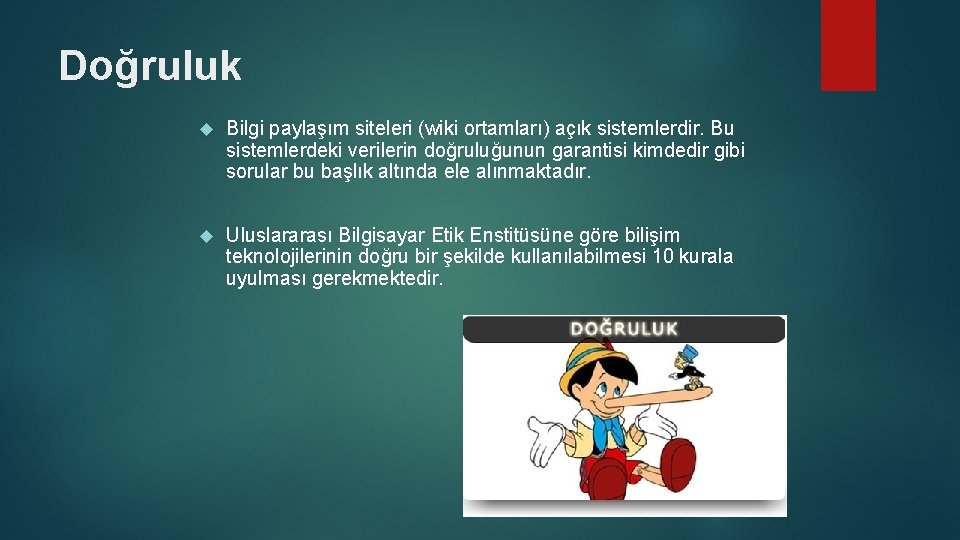 Doğruluk

Bilgi paylaşım siteleri (wiki ortamları) açık sistemlerdir. Bu sistemlerdeki verilerin doğruluğunun garantisi kimdedir gibi sorular bu başlık altında ele alınmaktadır.

Uluslararası Bilgisayar Etik Enstitüsüne göre bilişim teknolojilerinin doğru bir şekilde kullanılabilmesi 10 kurala uyulması gerekmektedir.

DOĞRULUK